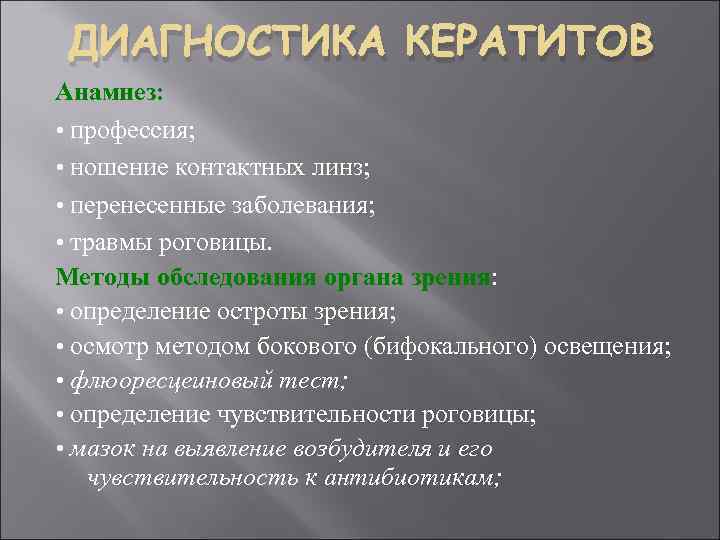 ДИАГНОСТИКА КЕРАТИТОВ

Анамнез:

• профессия;

• ношение контактных линз;

• перенесенные заболевания;

• травмы роговицы.

Методы обследования органа зрения:

• определение остроты зрения;

• осмотр методом бокового (бифокального) освещения;

• флюоресцеиновый тест;

• определение чувствительности роговицы;

• мазок на выявление возбудителя и его чувствительность к антибиотикам;